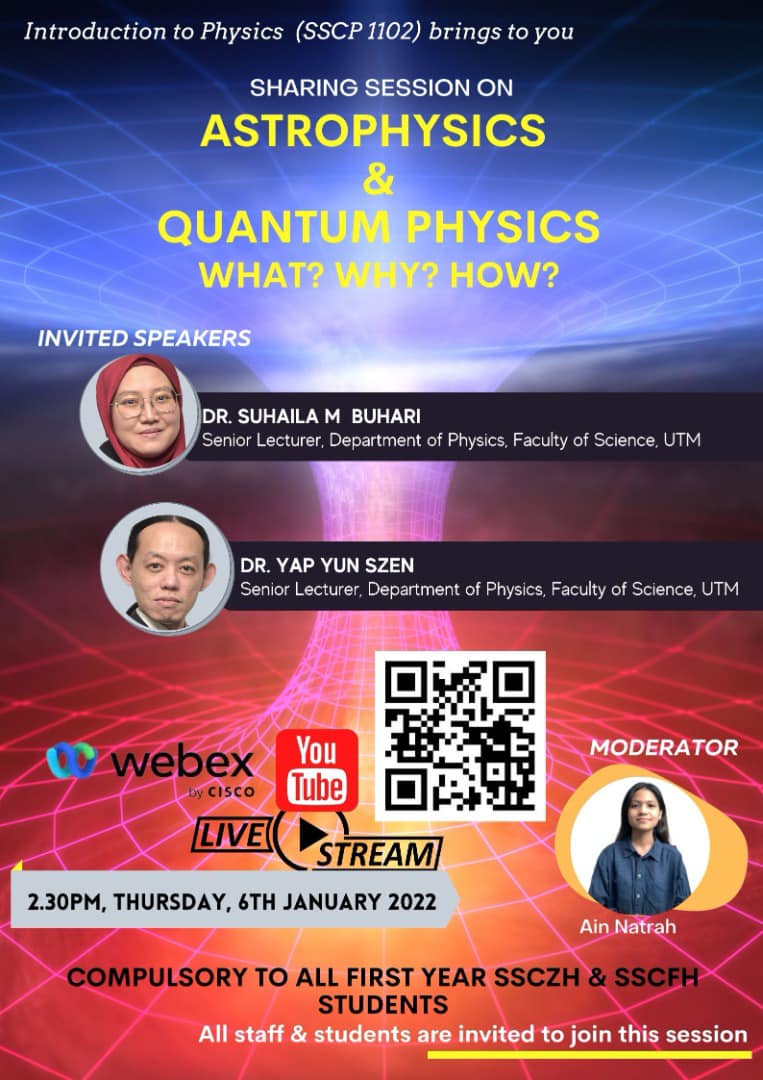 Introduction to Physics (SSCP 1102) brings to you

SHARING SESSION ON

ASTROPHYSICS
&
QUANTUM PHYSICS
WHAT? WHY? HOW?

INVITED SPEAKERS

DR. SUHAILA M BUHARI
Senior Lecturer, Department of Physics, Faculty of Science, UTM

DR. YAP YUN SZEN
Senior Lecturer, Department of Physics, Faculty of Science, UTM

webex by CISCO

You Tube

LIVE STREAM

MODERATOR

Ain Natrah

2.30PM, THURSDAY, 6TH JANUARY 2022

COMPULSORY TO ALL FIRST YEAR SSCZH & SSCFH STUDENTS

All staff & students are invited to join this session